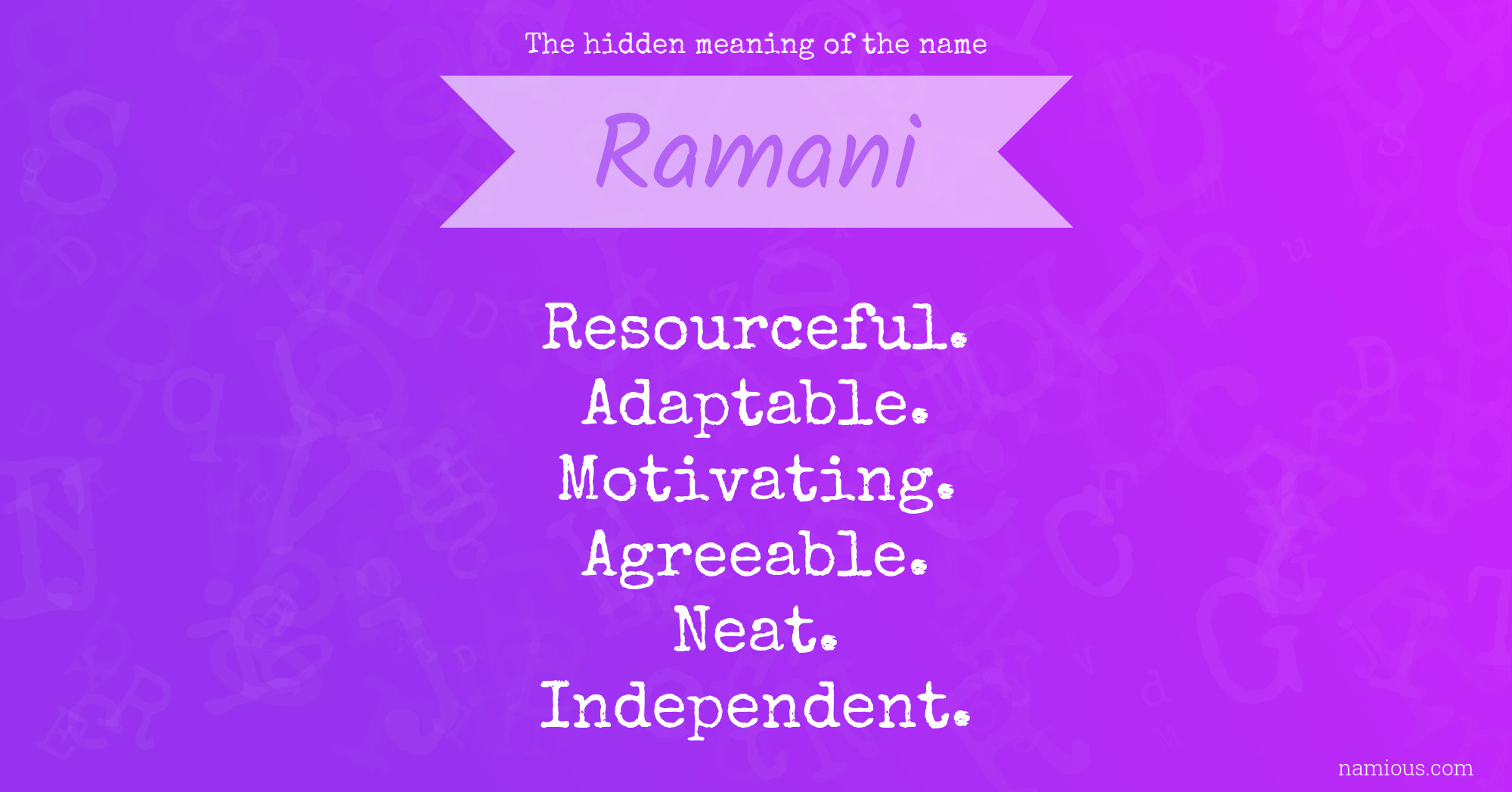 The hidden meaning of the name

Ramani

Resourceful.
Adaptable.
Motivating.
Agreeable.
Neat.
Independent.

namious.com